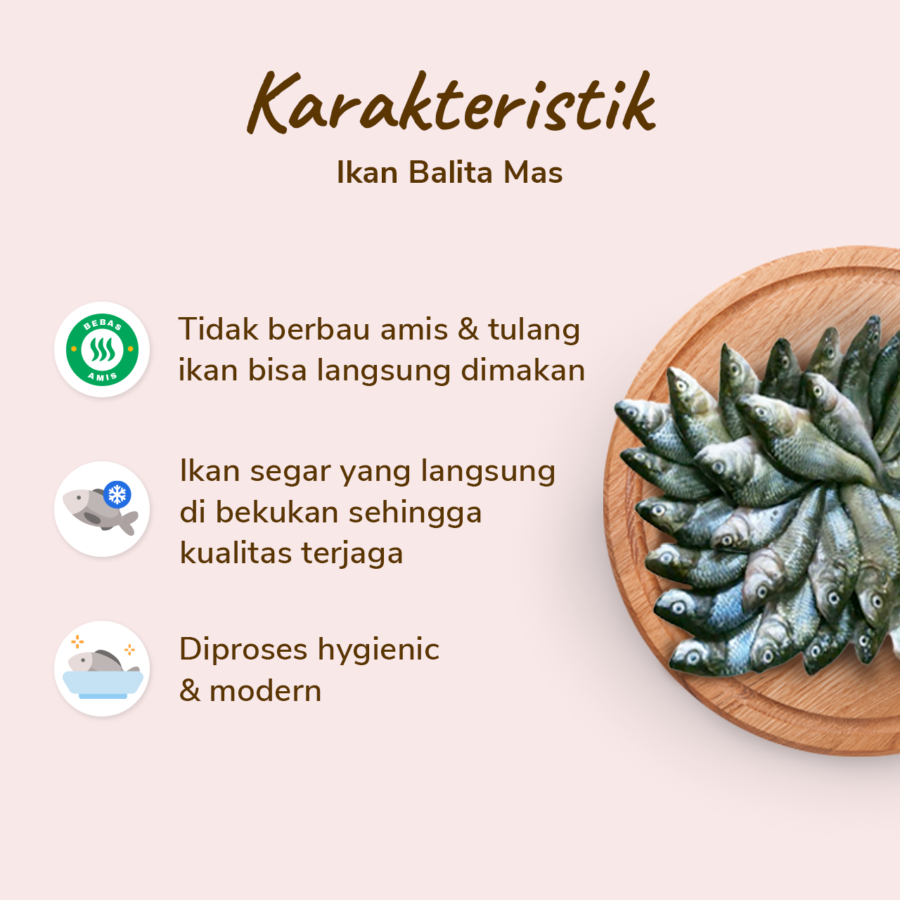 Karakteristik
Ikan Balita Mas

BEBAS AMIS

Tidak berbau amis & tulang ikan bisa langsung dimakan

Ikan segar yang langsung di bekukan sehingga kualitas terjaga

Diproses hygienic & modern